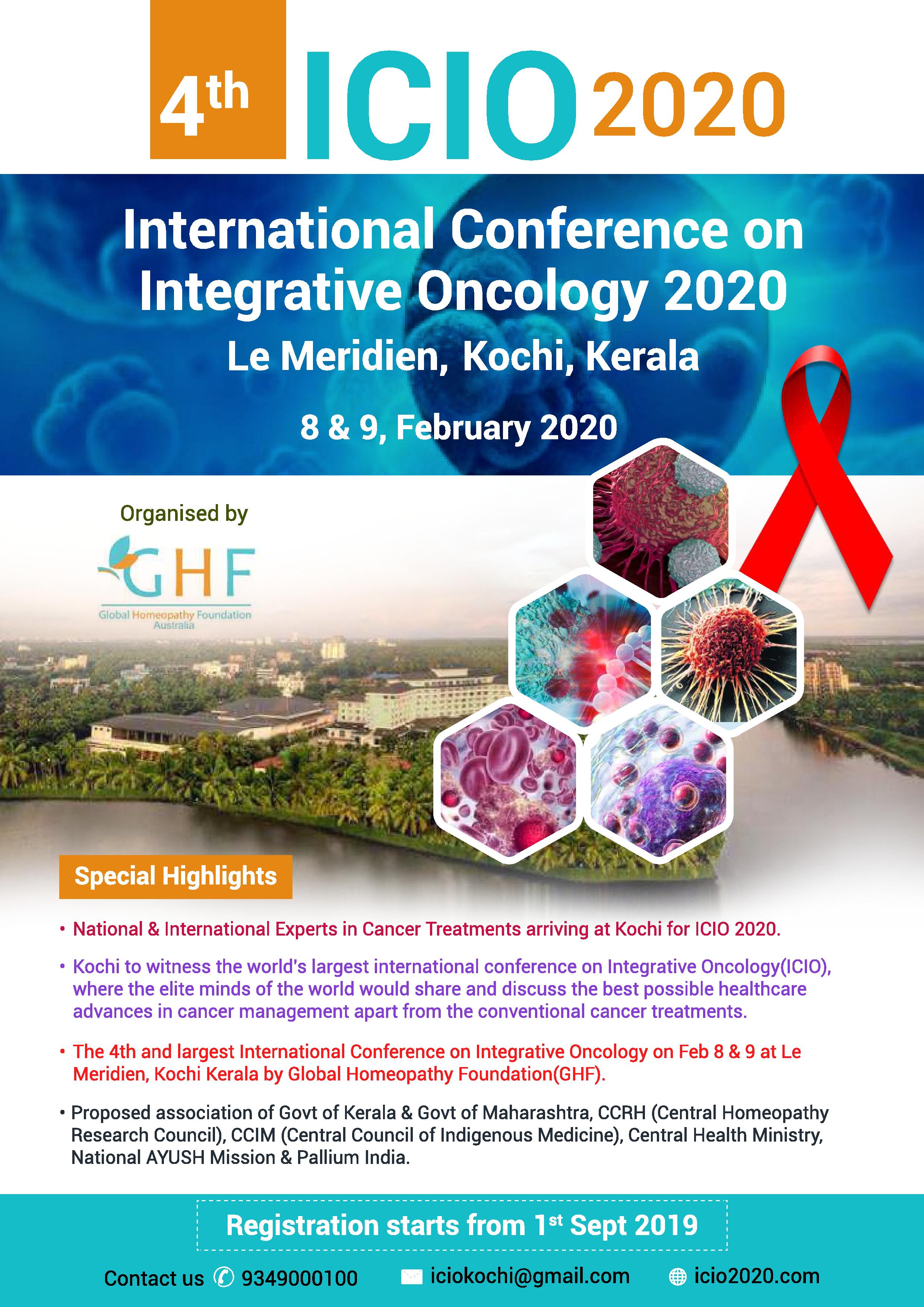 4th ICIO 2020

International Conference on Integrative Oncology 2020

Le Meridien, Kochi, Kerala

8 & 9, February 2020

Organised by

GHF
Global Homeopathy Foundation
Australia

Special Highlights

• National & International Experts in Cancer Treatments arriving at Kochi for ICIO 2020.

• Kochi to witness the world's largest international conference on Integrative Oncology(ICIO), where the elite minds of the world would share and discuss the best possible healthcare advances in cancer management apart from the conventional cancer treatments.

• The 4th and largest International Conference on Integrative Oncology on Feb 8 & 9 at Le Meridien, Kochi Kerala by Global Homeopathy Foundation(GHF).

• Proposed association of Govt of Kerala & Govt of Maharashtra, CCRH (Central Homeopathy Research Council), CCIM (Central Council of Indigenous Medicine), Central Health Ministry, National AYUSH Mission & Pallium India.

Registration starts from 1st Sept 2019

Contact us 9349000100 iciokochi@gmail.com icio2020.com